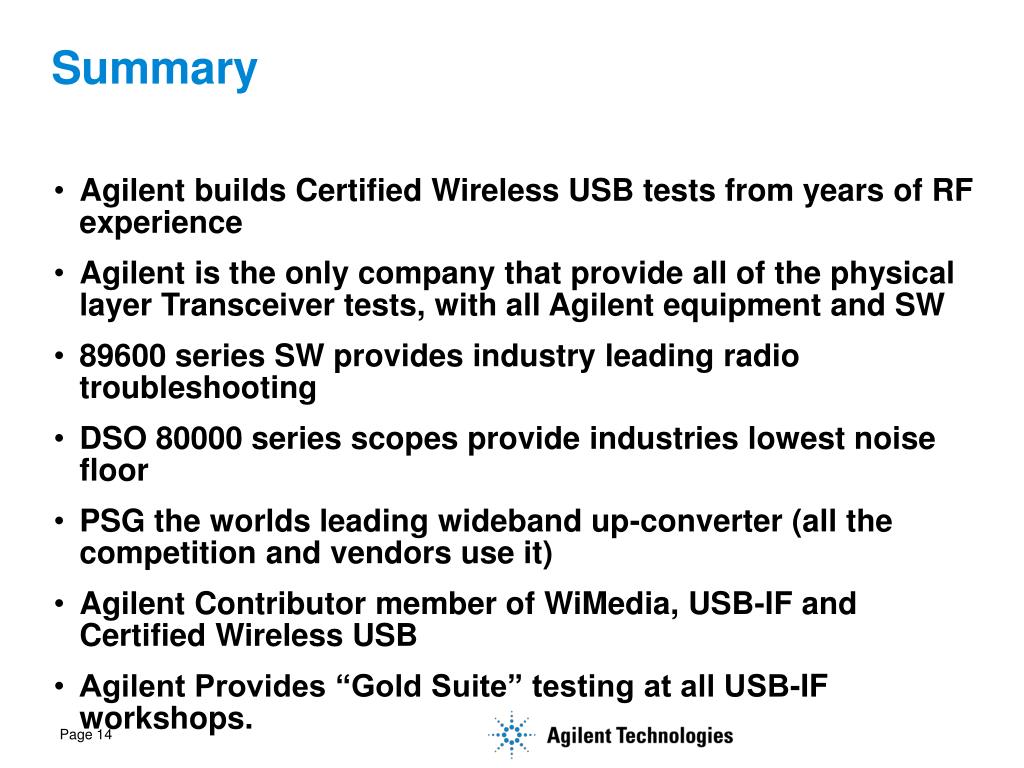 Summary

• Agilent builds Certified Wireless USB tests from years of RF experience

• Agilent is the only company that provide all of the physical layer Transceiver tests, with all Agilent equipment and SW

• 89600 series SW provides industry leading radio troubleshooting

• DSO 80000 series scopes provide industries lowest noise floor

• PSG the worlds leading wideband up-converter (all the competition and vendors use it)

• Agilent Contributor member of WiMedia, USB-IF and Certified Wireless USB

• Agilent Provides “Gold Suite” testing at all USB-IF workshops.

Page 14

Agilent Technologies